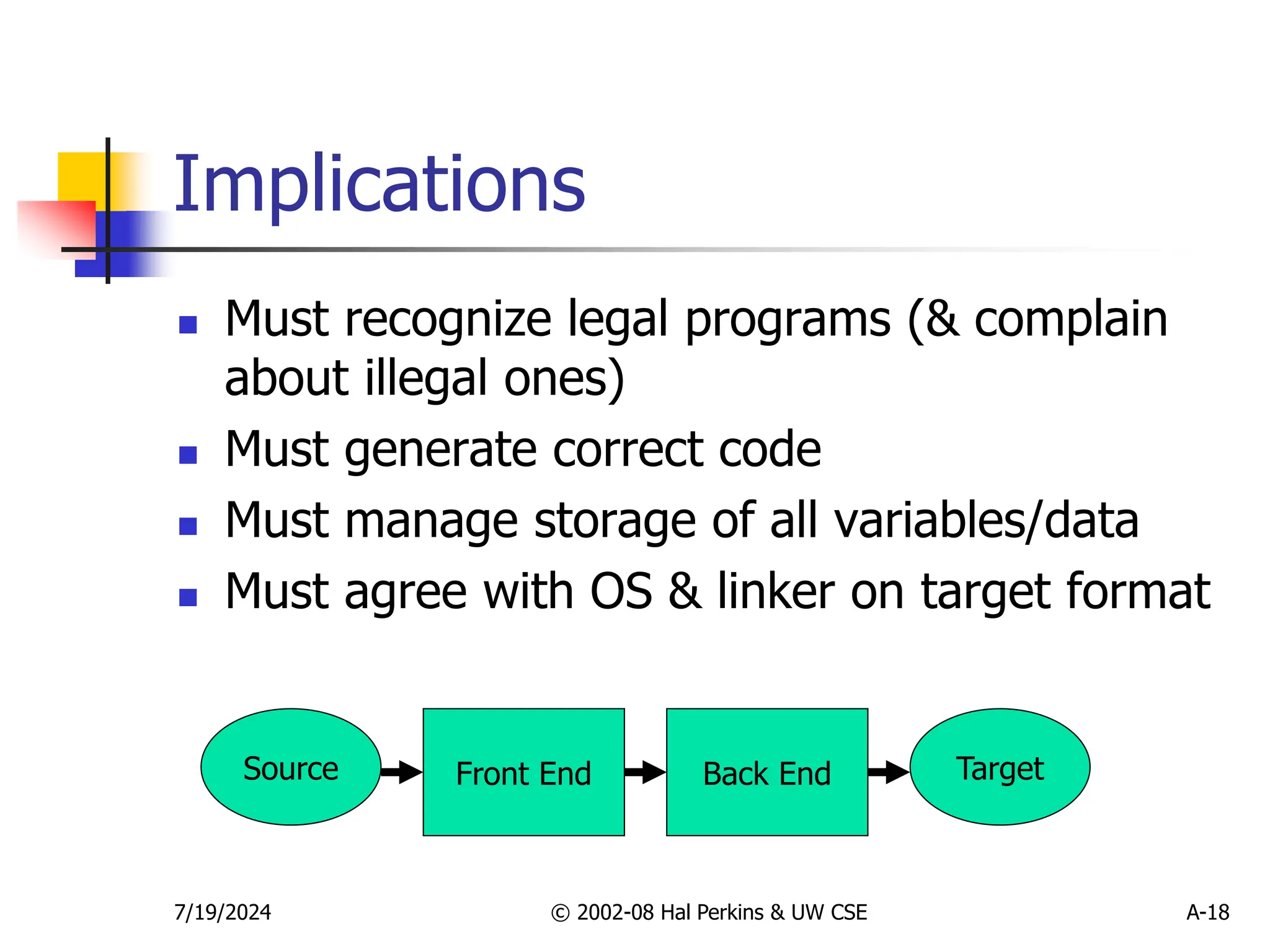 Implications

- Must recognize legal programs (& complain about illegal ones)
- Must generate correct code
- Must manage storage of all variables/data
- Must agree with OS & linker on target format

Source

Front End

Back End

Target

7/19/2024

© 2002-08 Hal Perkins & UW CSE

A-18